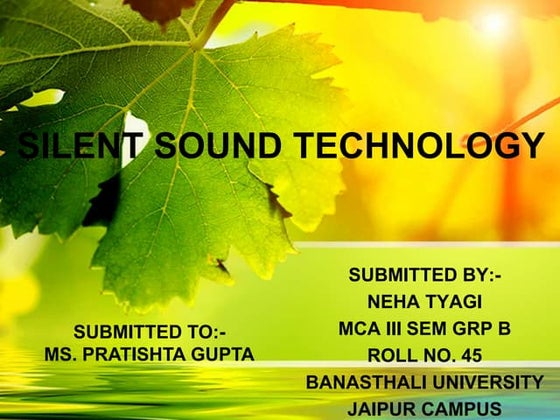 SILENT SOUND TECHNOLOGY

SUBMITTED TO:-
MS. PRATISHTA GUPTA

SUBMITTED BY:-
NEHA TYAGI
MCA III SEM GRP B
ROLL NO. 45
BANASTHALI UNIVERSITY
JAIPUR CAMPUS